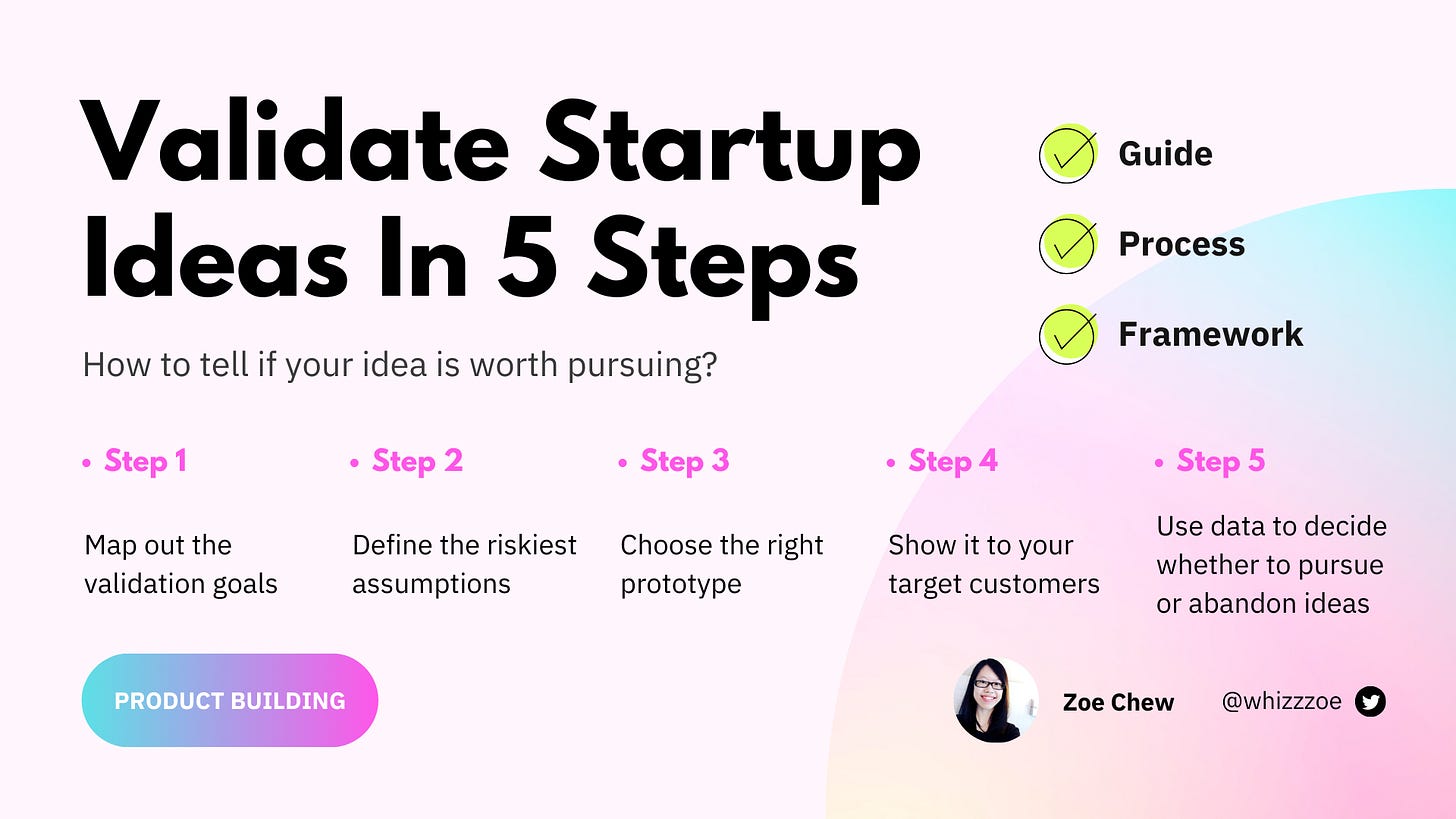 Validate Startup Ideas In 5 Steps

Guide

Process

Framework

How to tell if your idea is worth pursuing?

• Step 1

Map out the validation goals

• Step 2

Define the riskiest assumptions

• Step 3

Choose the right prototype

• Step 4

Show it to your target customers

• Step 5

Use data to decide whether to pursue or abandon ideas

PRODUCT BUILDING

Zoe Chew

@whizzzoe